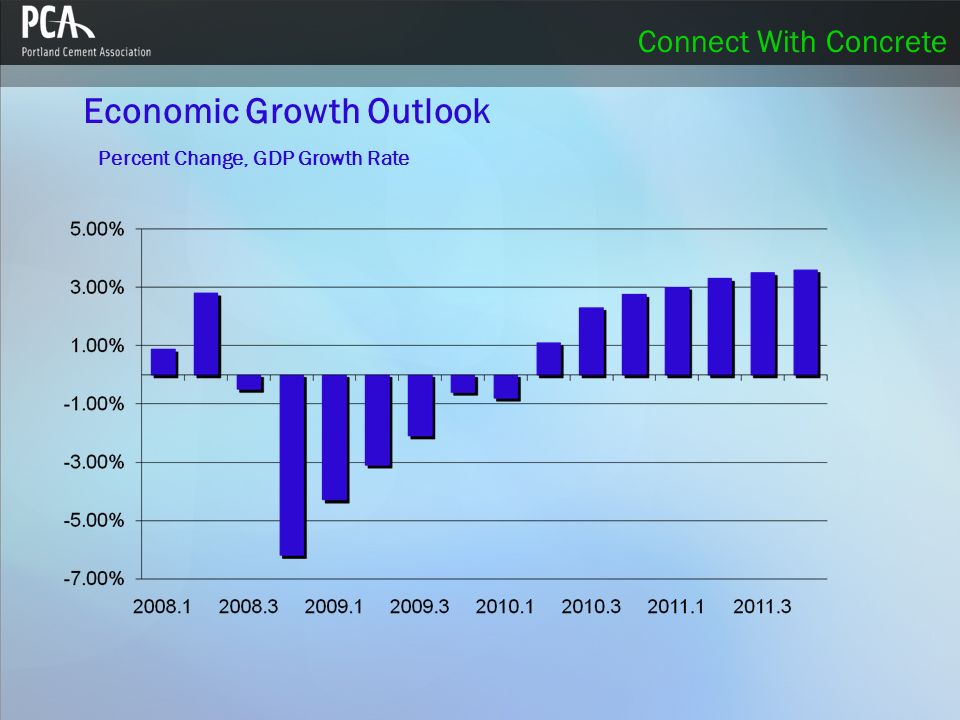 PCA
Portland Cement Association

Connect With Concrete

Economic Growth Outlook

Percent Change, GDP Growth Rate

5.00%
3.00%
1.00%
-1.00%
-3.00%
-5.00%
-7.00%

2008.1 2008.3 2009.1 2009.3 2010.1 2010.3 2011.1 2011.3